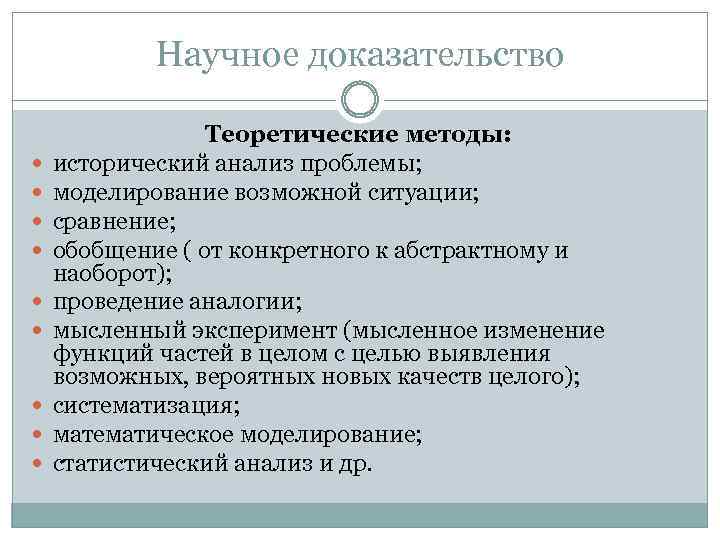 Научное доказательство

Теоретические методы:

- исторический анализ проблемы;
- моделирование возможной ситуации;
- сравнение;
- обобщение ( от конкретного к абстрактному и наоборот);
- проведение аналогии;
- мысленный эксперимент (мысленное изменение функций частей в целом с целью выявления возможных, вероятных новых качеств целого);
- систематизация;
- математическое моделирование;
- статистический анализ и др.